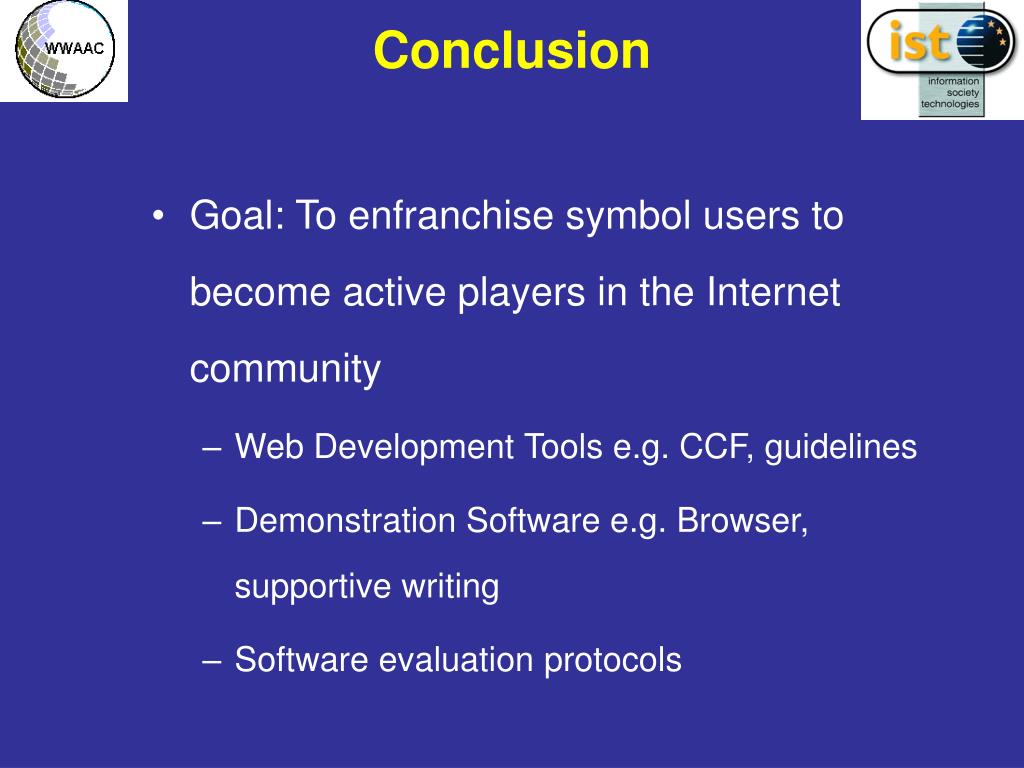 WWAAC

Conclusion

ist
information society technologies

• Goal: To enfranchise symbol users to become active players in the Internet community

– Web Development Tools e.g. CCF, guidelines

– Demonstration Software e.g. Browser, supportive writing

– Software evaluation protocols